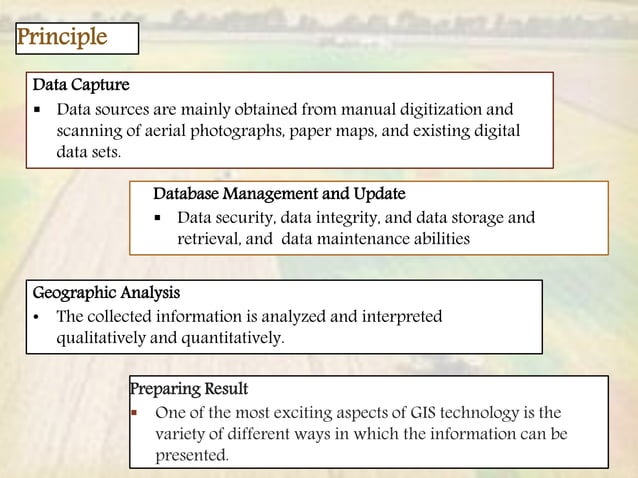 Principle

Data Capture

▪ Data sources are mainly obtained from manual digitization and scanning of aerial photographs, paper maps, and existing digital data sets.

Database Management and Update

▪ Data security, data integrity, and data storage and retrieval, and data maintenance abilities

Geographic Analysis

• The collected information is analyzed and interpreted qualitatively and quantitatively.

Preparing Result

▪ One of the most exciting aspects of GIS technology is the variety of different ways in which the information can be presented.